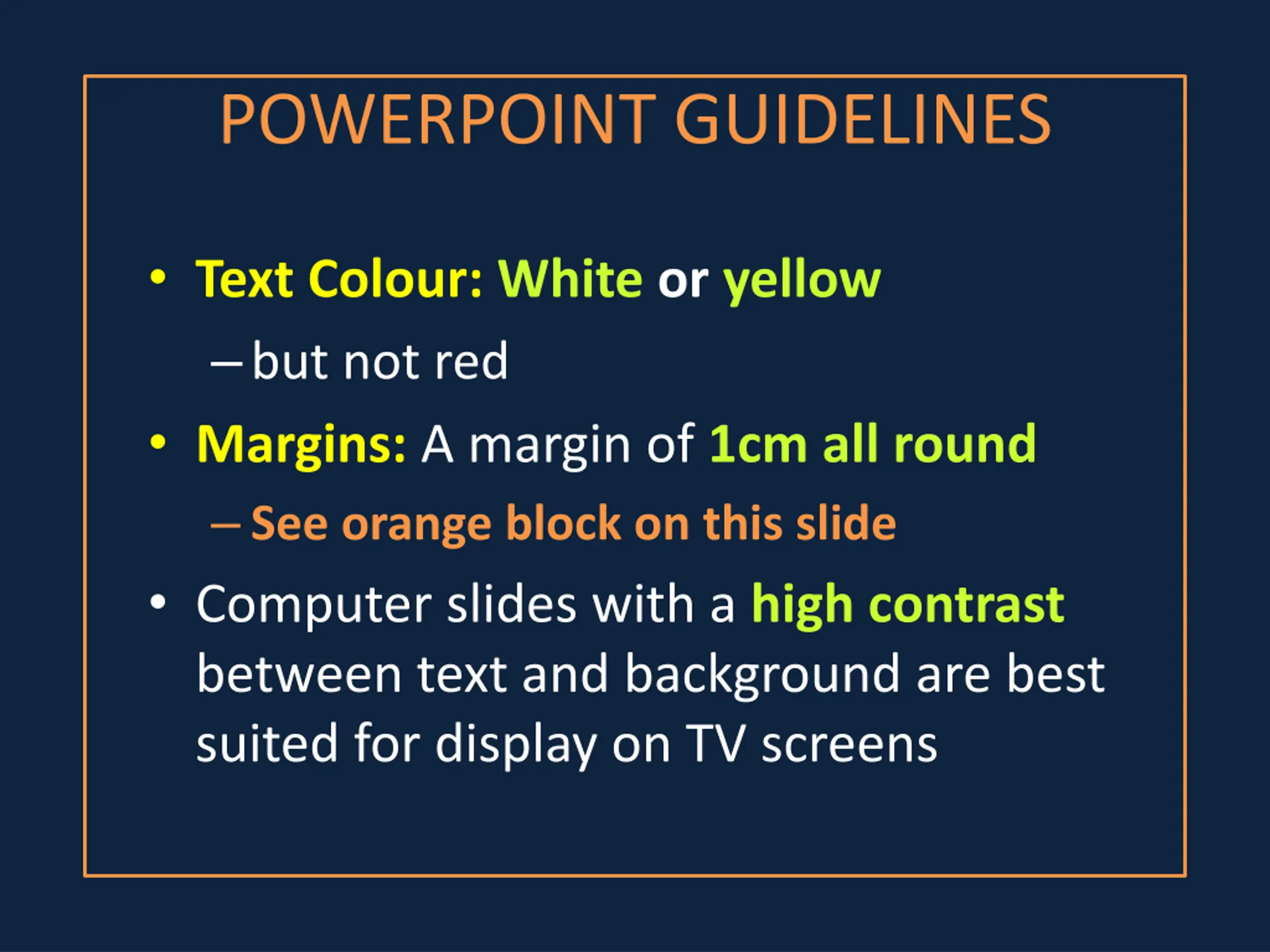 POWERPOINT GUIDELINES

• Text Colour: White or yellow
– but not red
• Margins: A margin of 1cm all round
– See orange block on this slide
• Computer slides with a high contrast between text and background are best suited for display on TV screens